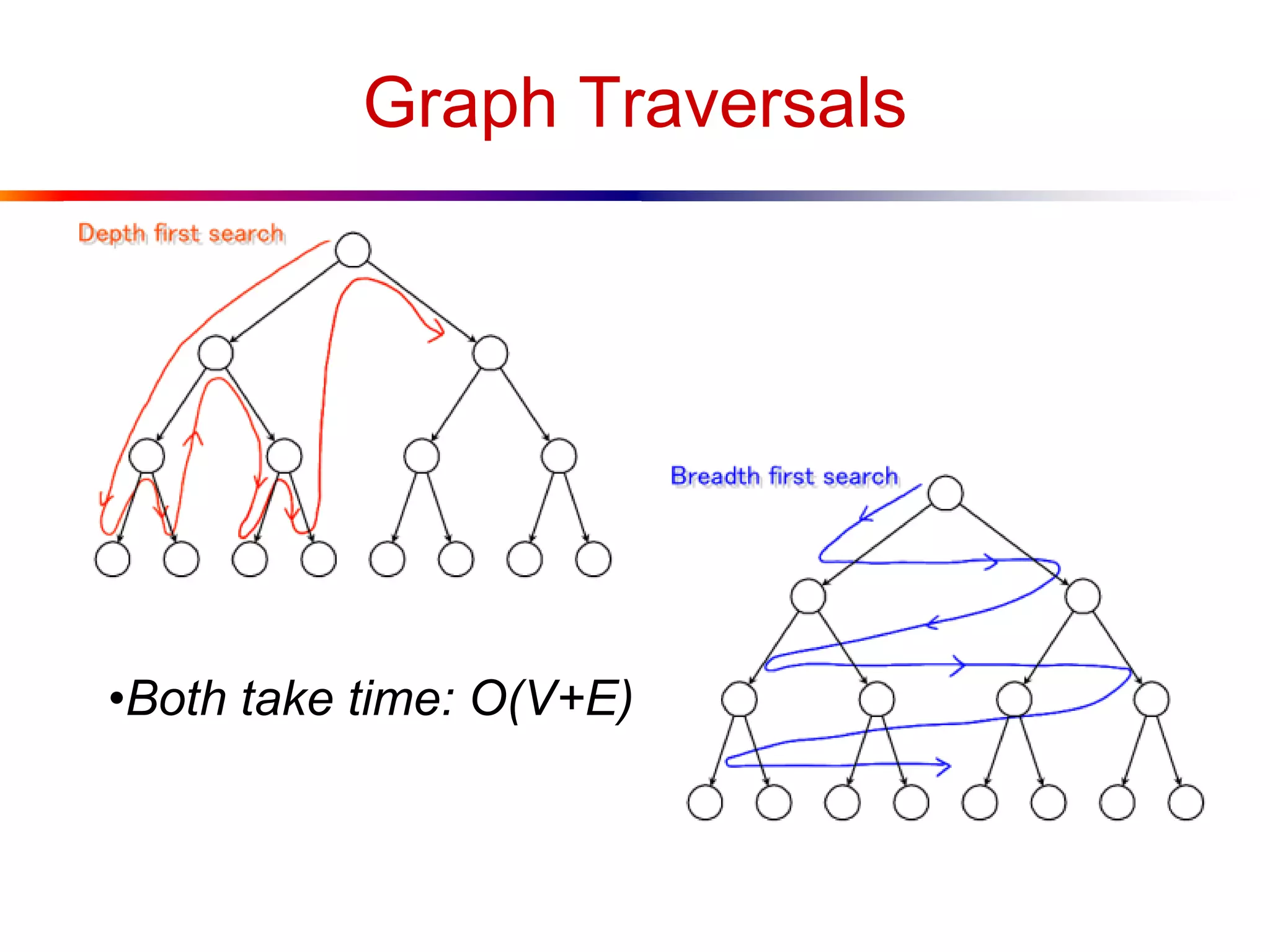 Graph Traversals

Depth first search

Breadth first search

•Both take time: $O(V+E)$